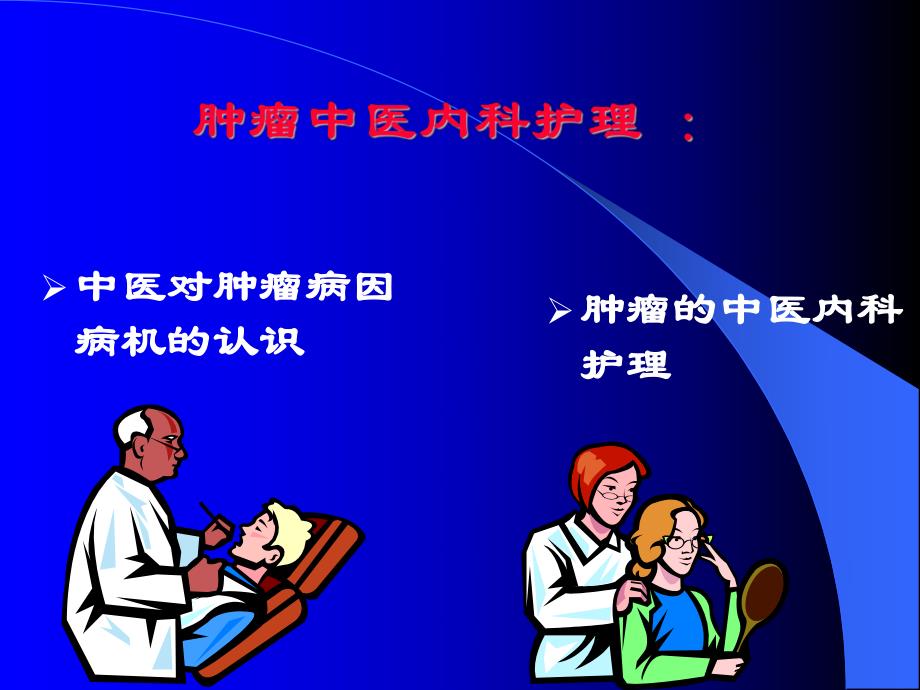 肿瘤中医内科护理 ：

➢ 中医对肿瘤病因病机的认识

➢ 肿瘤的中医内科护理